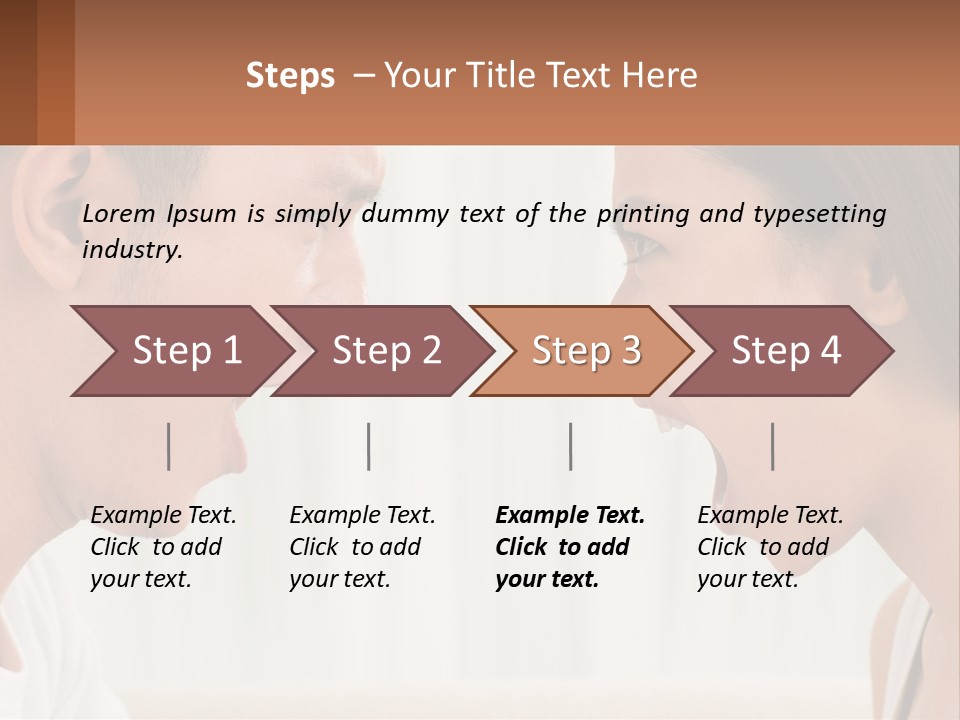 Steps – Your Title Text Here

Lorem Ipsum is simply dummy text of the printing and typesetting industry.

Step 1

Step 2

Step 3

Step 4

Example Text. Click to add your text.

Example Text. Click to add your text.

Example Text. Click to add your text.

Example Text. Click to add your text.